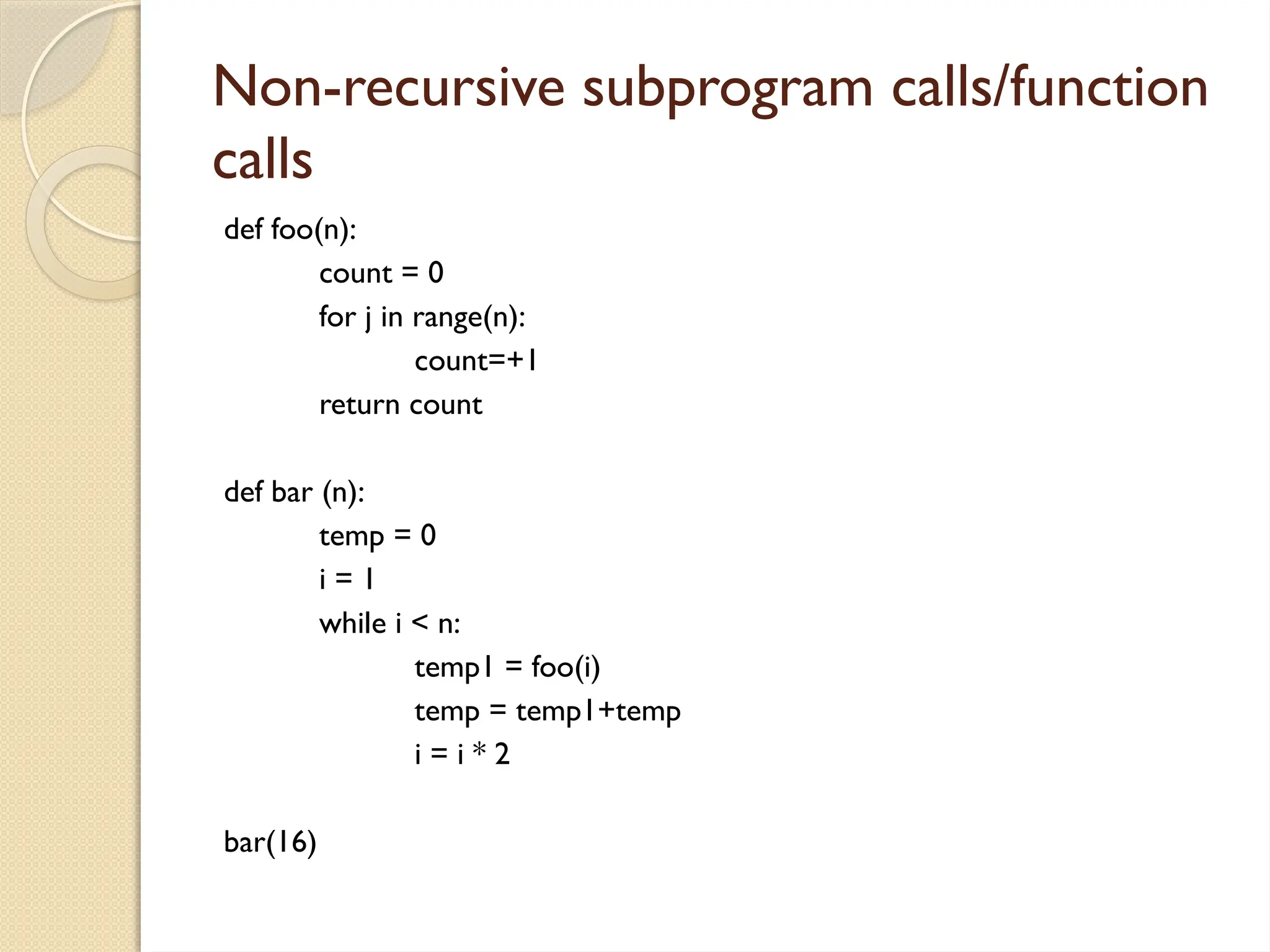 Non-recursive subprogram calls/function calls

def foo(n):
    count = 0
    for j in range(n):
        count=+1
    return count

def bar (n):
    temp = 0
    i = 1
    while i < n:
        temp1 = foo(i)
        temp = temp1+temp
        i = i * 2

bar(16)